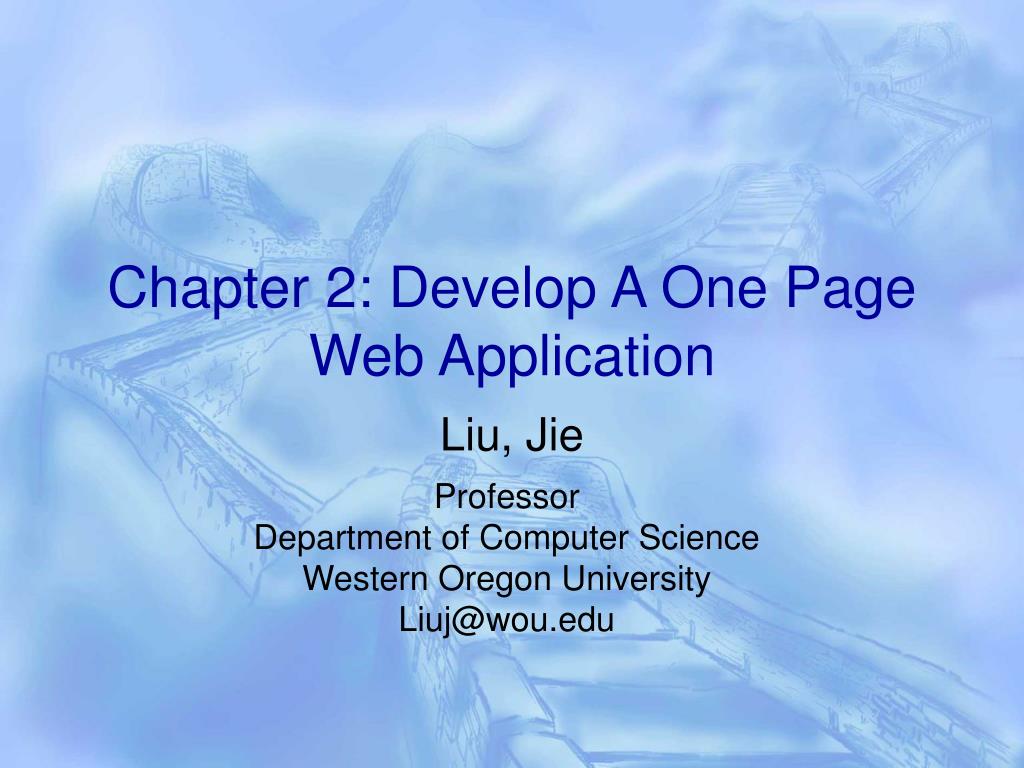 Chapter 2: Develop A One Page Web Application

Liu, Jie

Professor
Department of Computer Science
Western Oregon University
Liuj@wou.edu